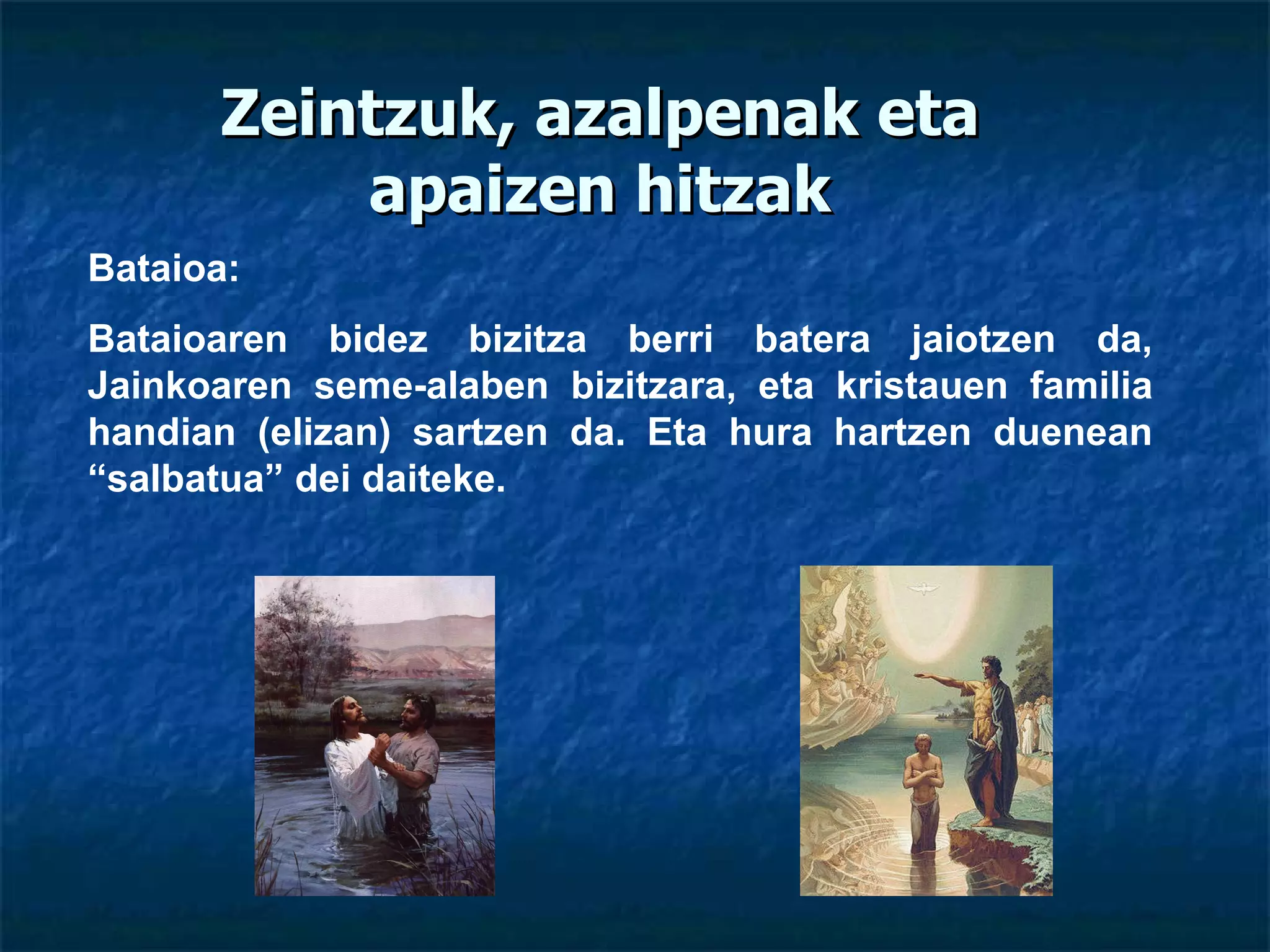 Zeintzuk, azalpenak eta apaizen hitzak

Bataioa:

Bataioaren bidez bizitza berri batera jaiotzen da, Jainkoaren seme-alaben bizitzara, eta kristauen familia handian (elizan) sartzen da. Eta hura hartzen duenean “salbatua” dei daiteke.